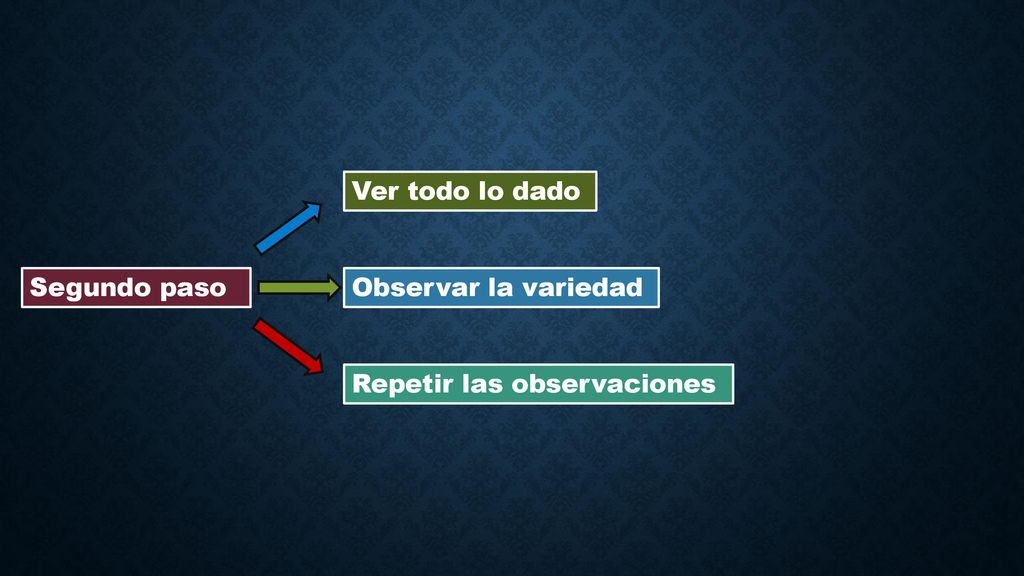 Segundo paso

Ver todo lo dado

Observar la variedad

Repetir las observaciones